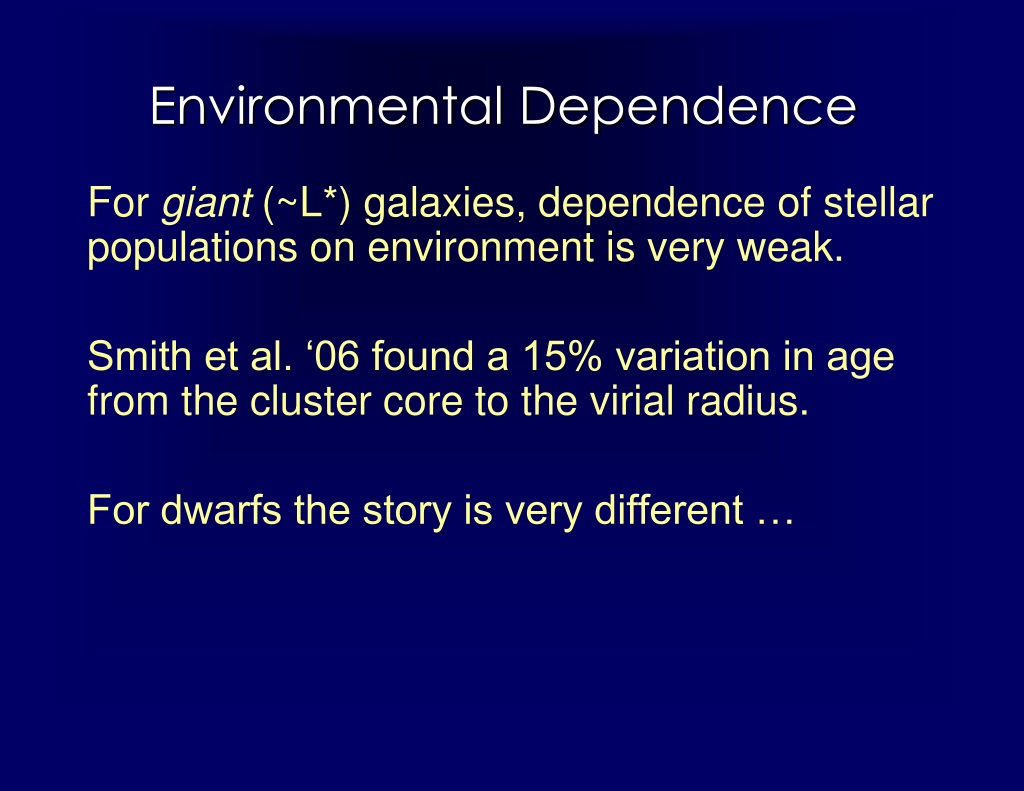 Environmental Dependence

For giant (~L*) galaxies, dependence of stellar populations on environment is very weak.

Smith et al. ‘06 found a 15% variation in age from the cluster core to the virial radius.

For dwarfs the story is very different …